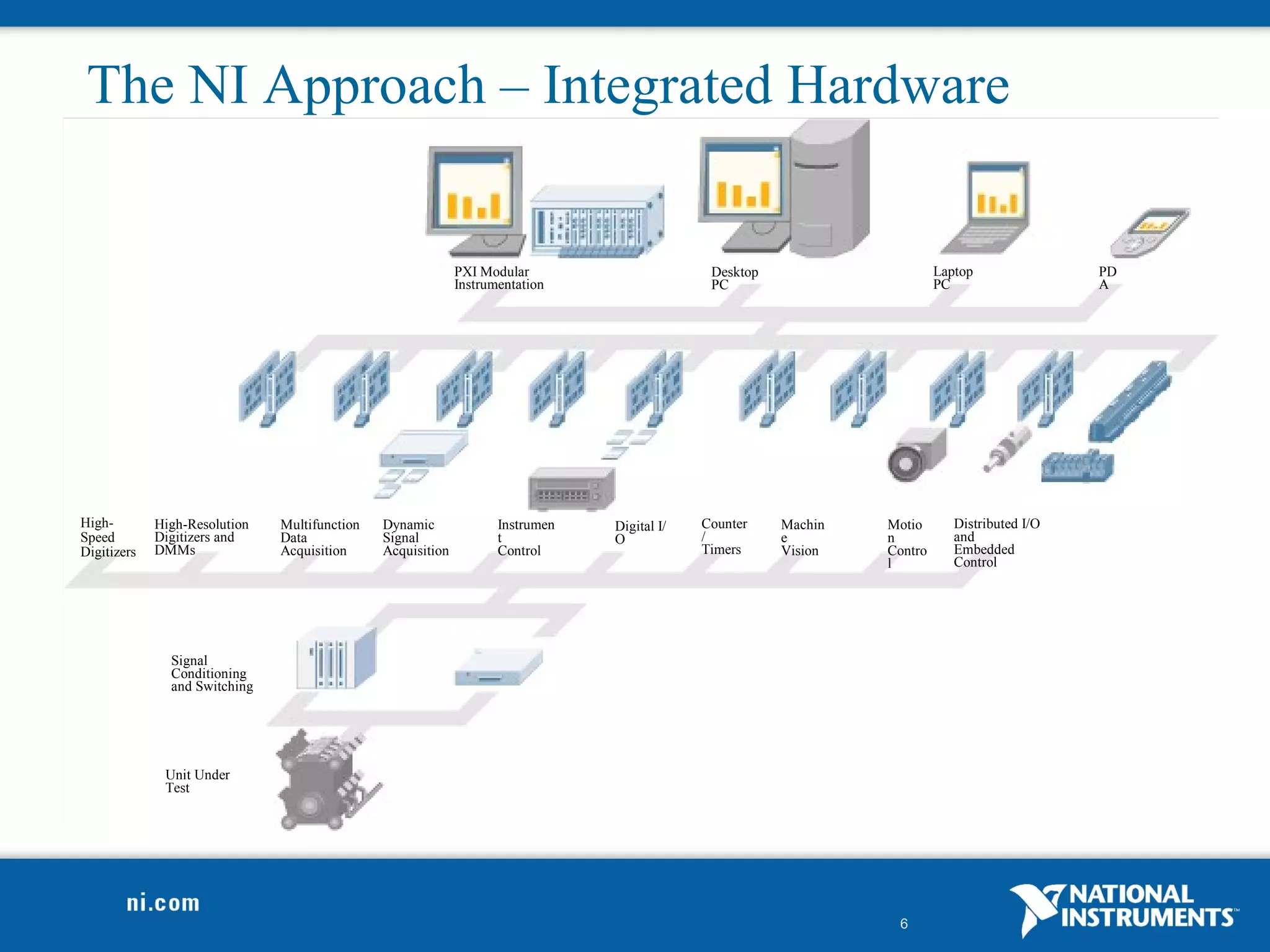 The NI Approach – Integrated Hardware

PXI Modular Instrumentation

Desktop PC

Laptop PC

PD A

High-Speed Digitizers

High-Resolution Digitizers and DMMs

Multifunction Data Acquisition

Dynamic Signal Acquisition

Instrumen t Control

Digital I/ O

Counter / Timers

Machin e Vision

Motio n Contro l

Distributed I/O and Embedded Control

Signal Conditioning and Switching

Unit Under Test

ni.com

6

NATIONAL INSTRUMENTS™